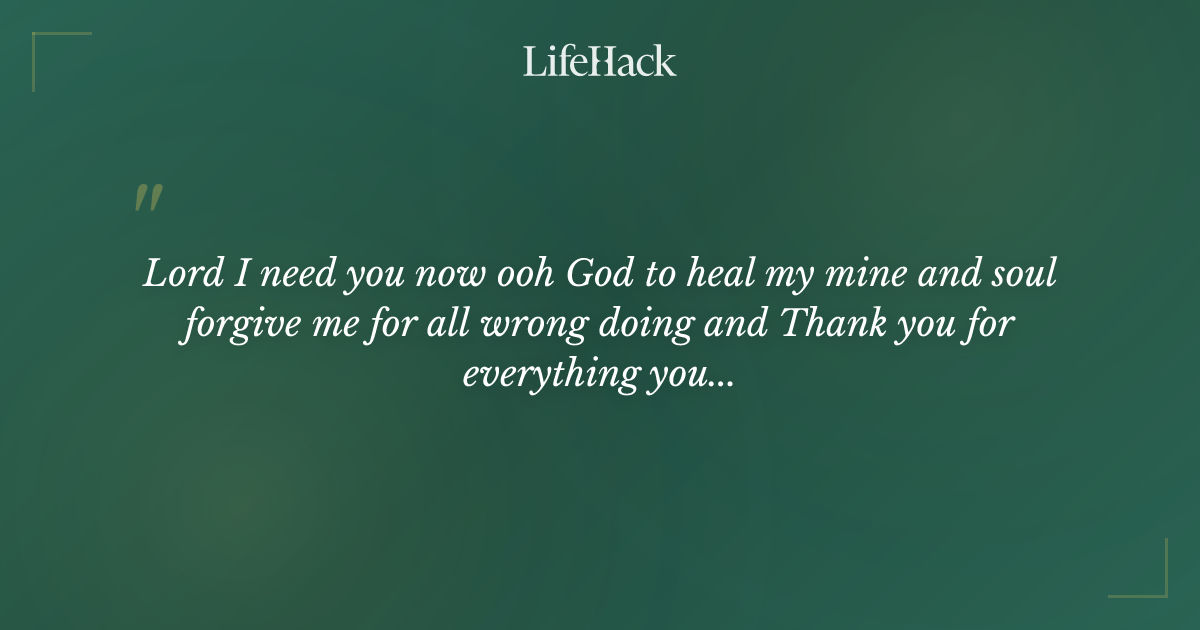 LifeHack

"

Lord I need you now ooh God to heal my mine and soul forgive me for all wrong doing and Thank you for everything you...